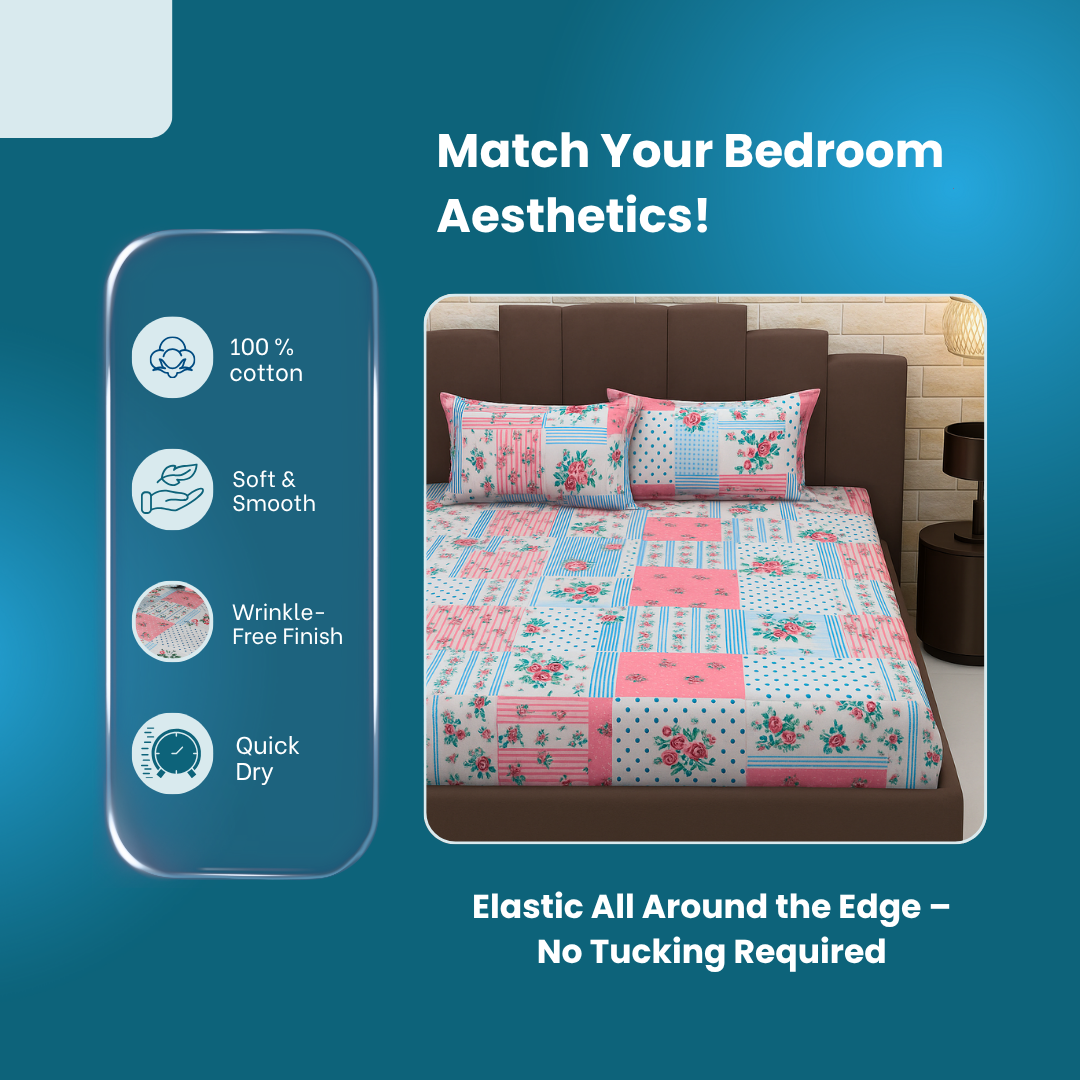 Match Your Bedroom Aesthetics!

100 % cotton

Soft & Smooth

Wrinkle-Free Finish

Quick Dry

Elastic All Around the Edge – No Tucking Required